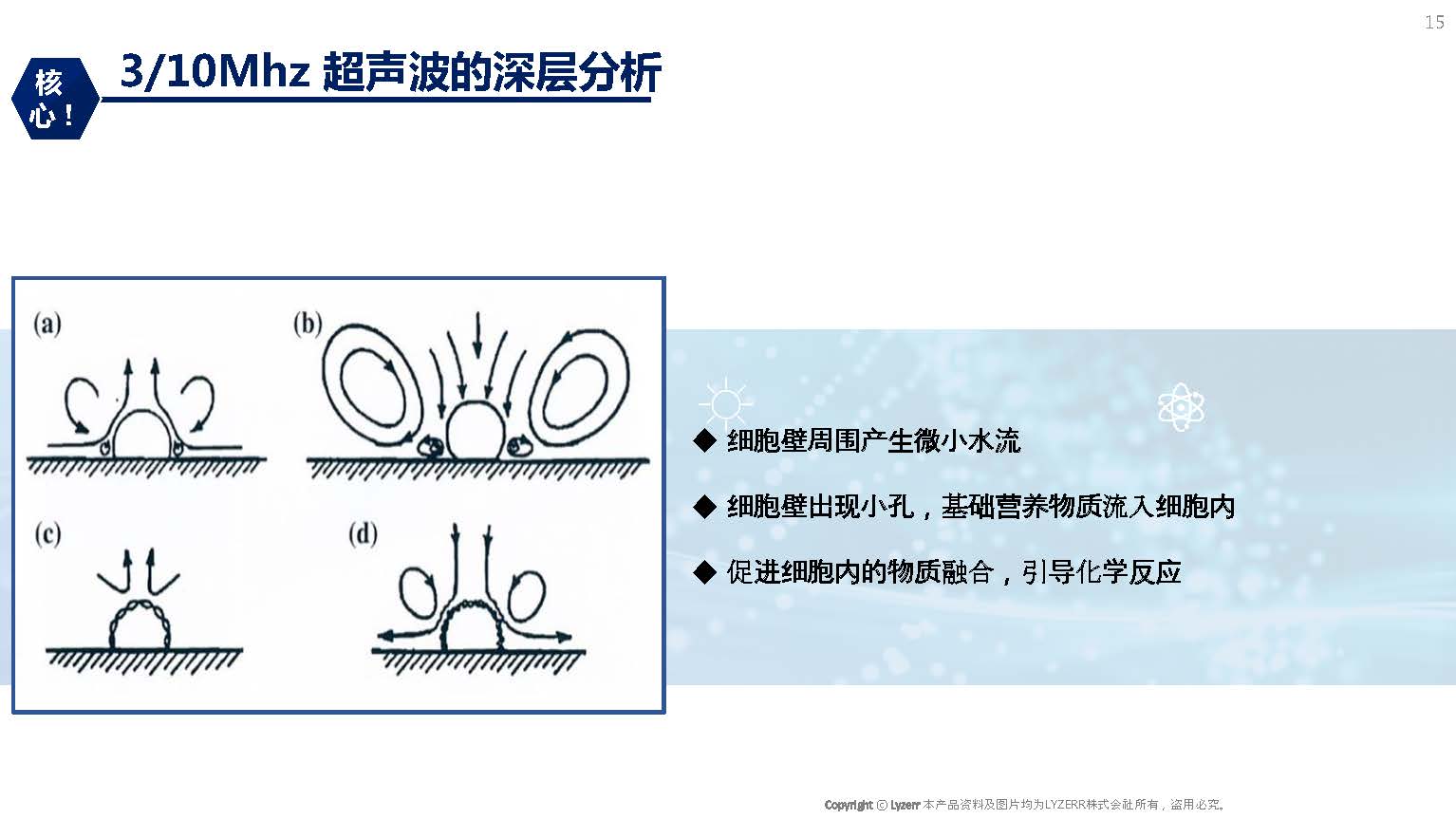 15

核心！

3/10Mhz 超声波的深层分析

(a)

(b)

(c)

(d)

◆ 细胞壁周围产生微小水流

◆ 细胞壁出现小孔，基础营养物质流入细胞内

◆ 促进细胞内的物质融合，引导化学反应

Copyright © Lyzerr 本产品资料及图片均为LYZERR株式会社所有，盗用必究。